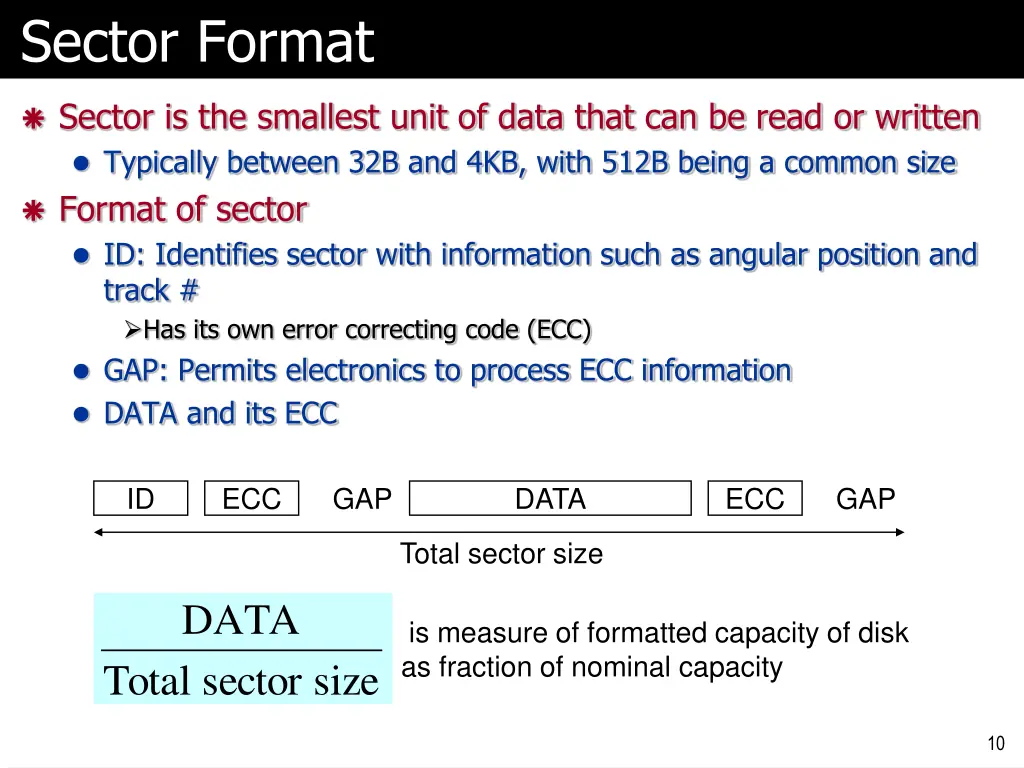 Sector Format

Sector is the smallest unit of data that can be read or written

Typically between 32B and 4KB, with 512B being a common size

Format of sector

ID: Identifies sector with information such as angular position and track #

Has its own error correcting code (ECC)

GAP: Permits electronics to process ECC information

DATA and its ECC

ID ECC GAP DATA ECC GAP

Total sector size

$\frac{\text{DATA}}{\text{Total sector size}}$ is measure of formatted capacity of disk as fraction of nominal capacity

10